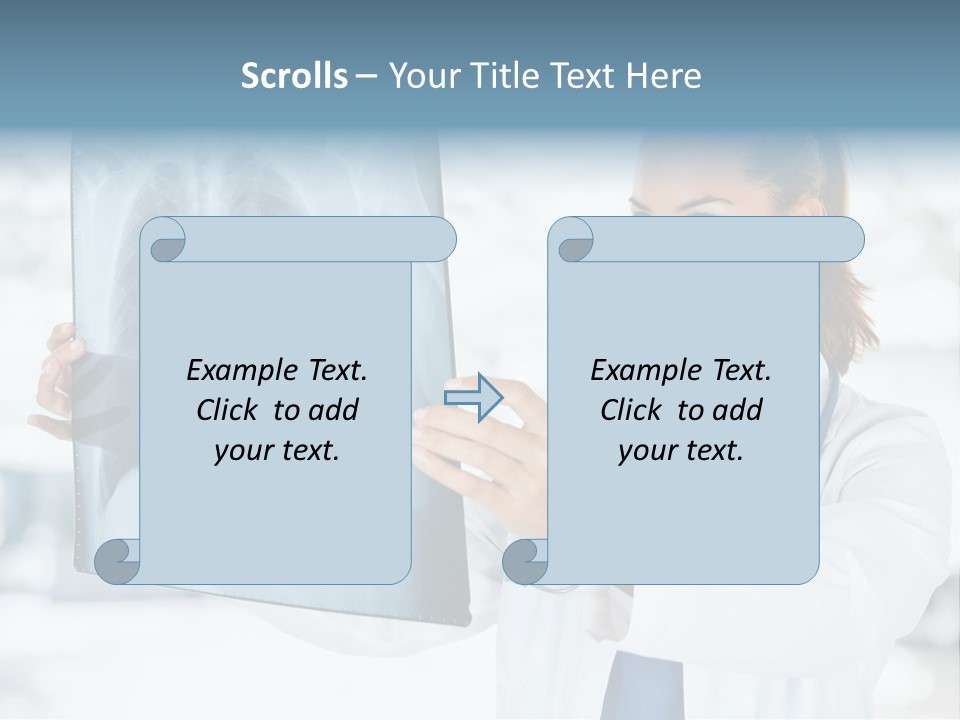 Scrolls – Your Title Text Here

Example Text. Click to add your text.

Example Text. Click to add your text.